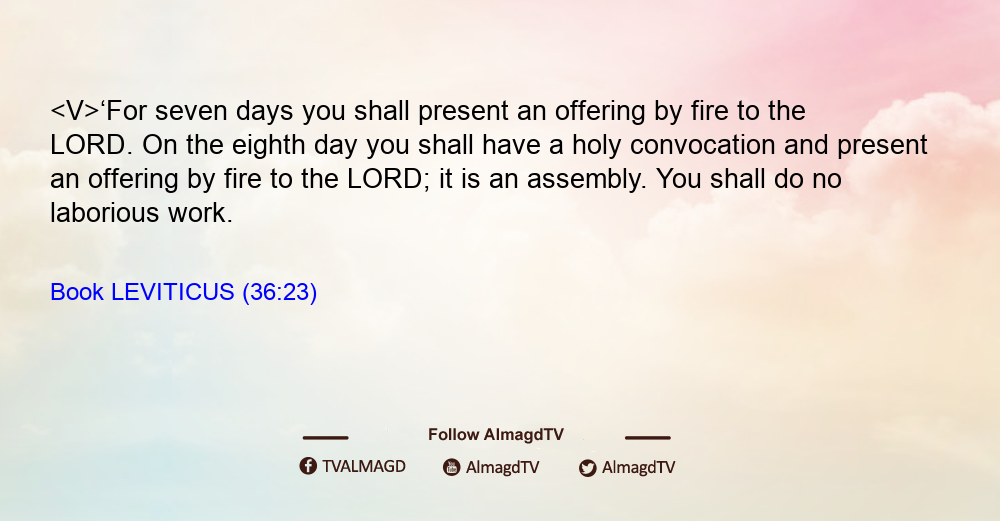 <V>‘For seven days you shall present an offering by fire to the LORD. On the eighth day you shall have a holy convocation and present an offering by fire to the LORD; it is an assembly. You shall do no laborious work.

Book LEVITICUS (36:23)

Follow AlmagdTV

TVALMAGD AlmagdTV AlmagdTV